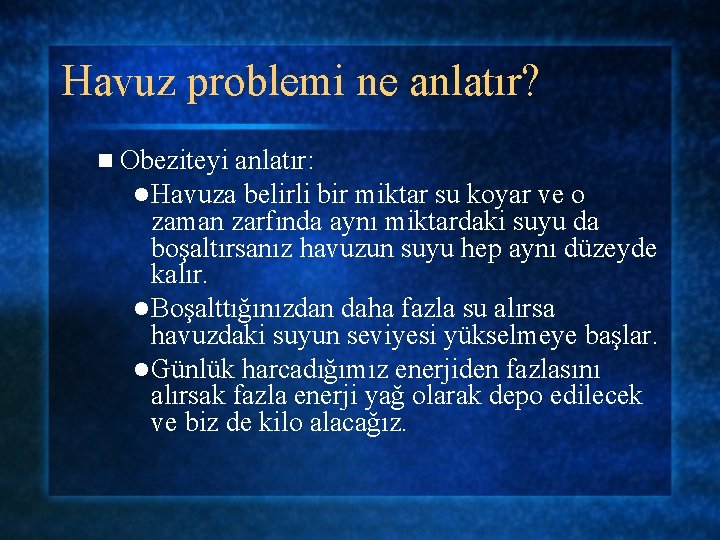 Havuz problemi ne anlatır?

Obeziteyi anlatır:

Havuza belirli bir miktar su koyar ve o zaman zarfında aynı miktardaki suyu da boşaltırsanız havuzun suyu hep aynı düzeyde kalır.

Boşalttığınızdan daha fazla su alırsa havuzdaki suyun seviyesi yükselmeye başlar.

Günlük harcadığımız enerjiden fazlasını alırsak fazla enerji yağ olarak depo edilecek ve biz de kilo alacağız.